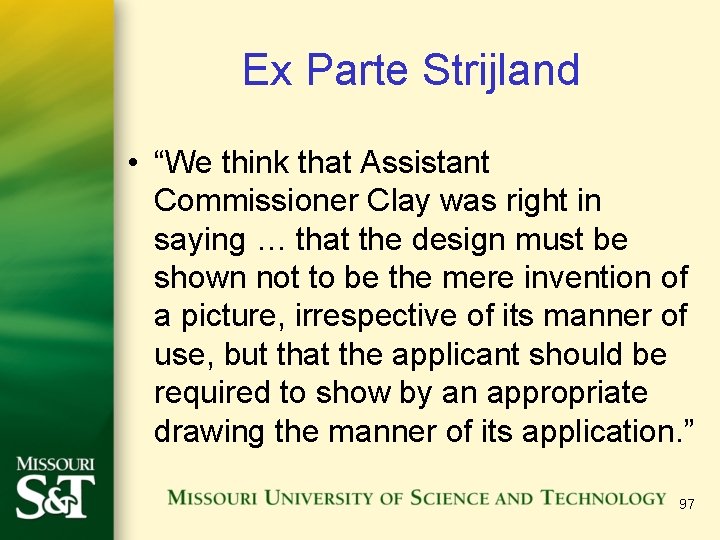 Ex Parte Strijland

• “We think that Assistant Commissioner Clay was right in saying … that the design must be shown not to be the mere invention of a picture, irrespective of its manner of use, but that the applicant should be required to show by an appropriate drawing the manner of its application.”

MISSOURI S&T

MISSOURI UNIVERSITY OF SCIENCE AND TECHNOLOGY 97